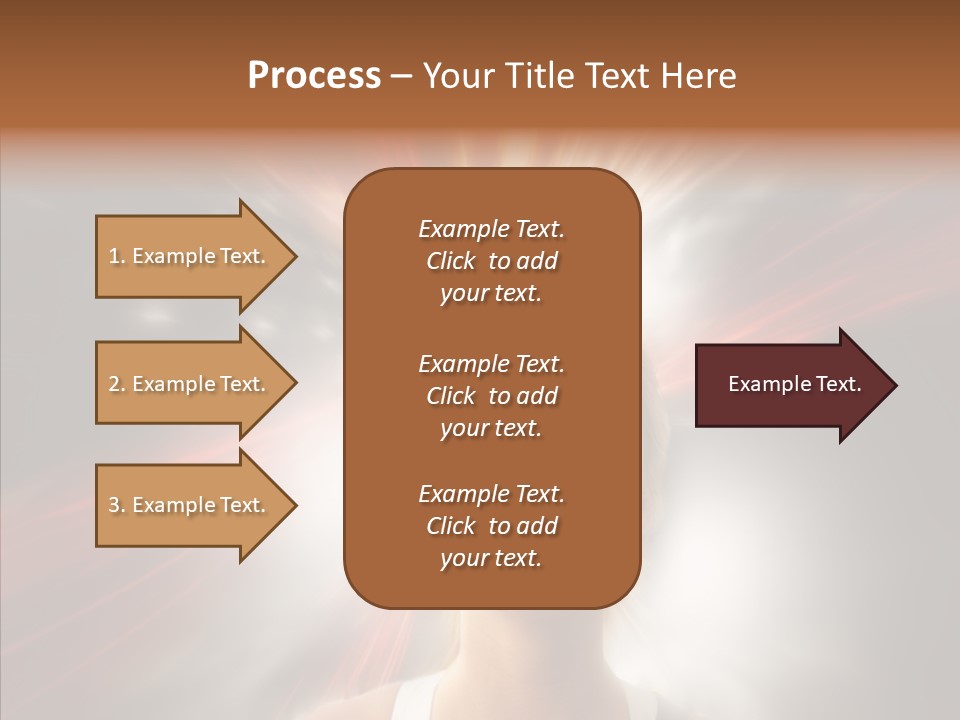 Process – Your Title Text Here

1. Example Text.

2. Example Text.

3. Example Text.

Example Text. Click to add your text.

Example Text. Click to add your text.

Example Text. Click to add your text.

Example Text.